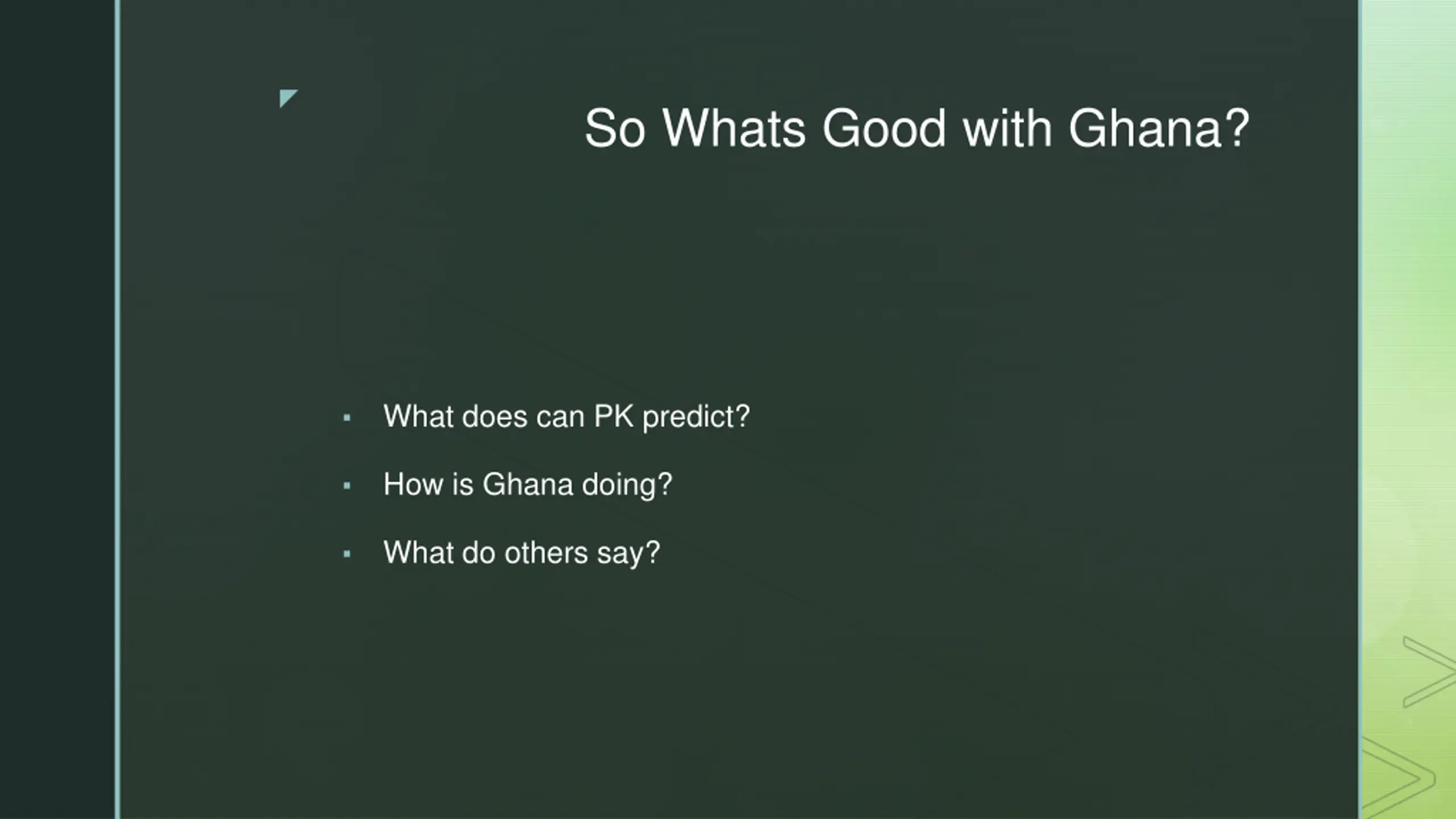 So Whats Good with Ghana?

- What does can PK predict?
- How is Ghana doing?
- What do others say?